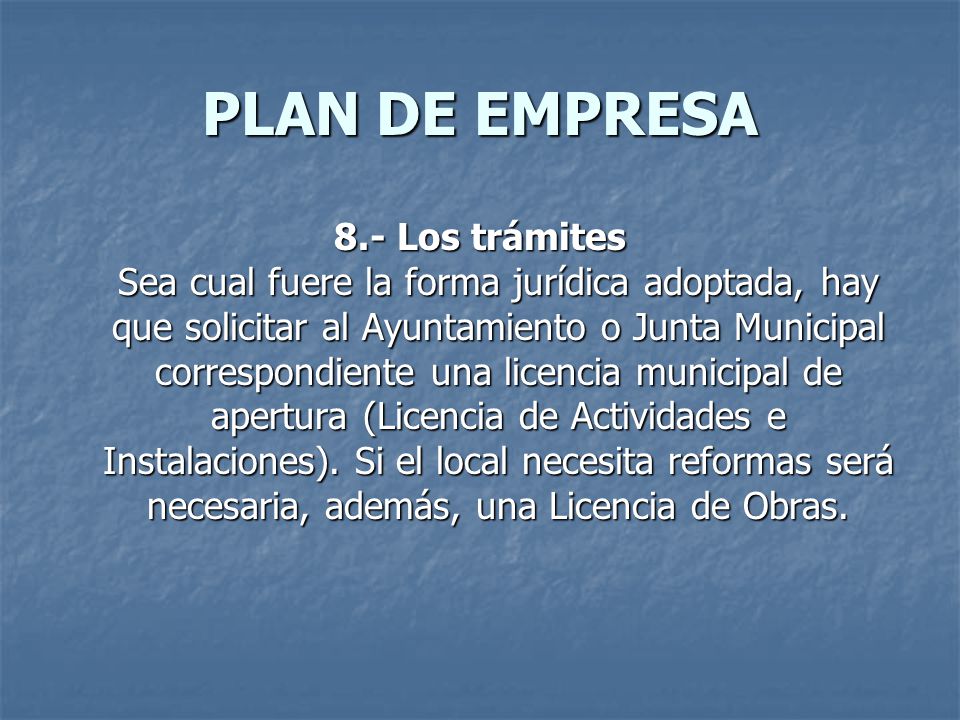 PLAN DE EMPRESA

8.- Los trámites
Sea cual fuere la forma jurídica adoptada, hay que solicitar al Ayuntamiento o Junta Municipal correspondiente una licencia municipal de apertura (Licencia de Actividades e Instalaciones). Si el local necesita reformas será necesaria, además, una Licencia de Obras.